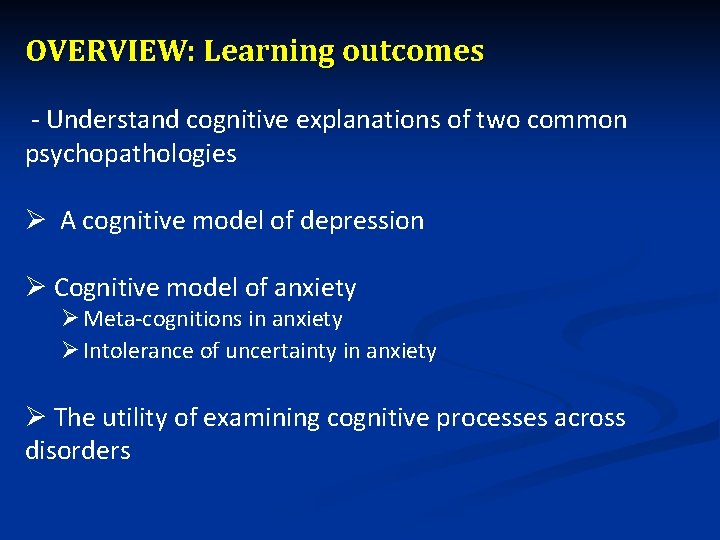 OVERVIEW: Learning outcomes

- Understand cognitive explanations of two common psychopathologies

➢ A cognitive model of depression

➢ Cognitive model of anxiety
➢ Meta-cognitions in anxiety
➢ Intolerance of uncertainty in anxiety

➢ The utility of examining cognitive processes across disorders